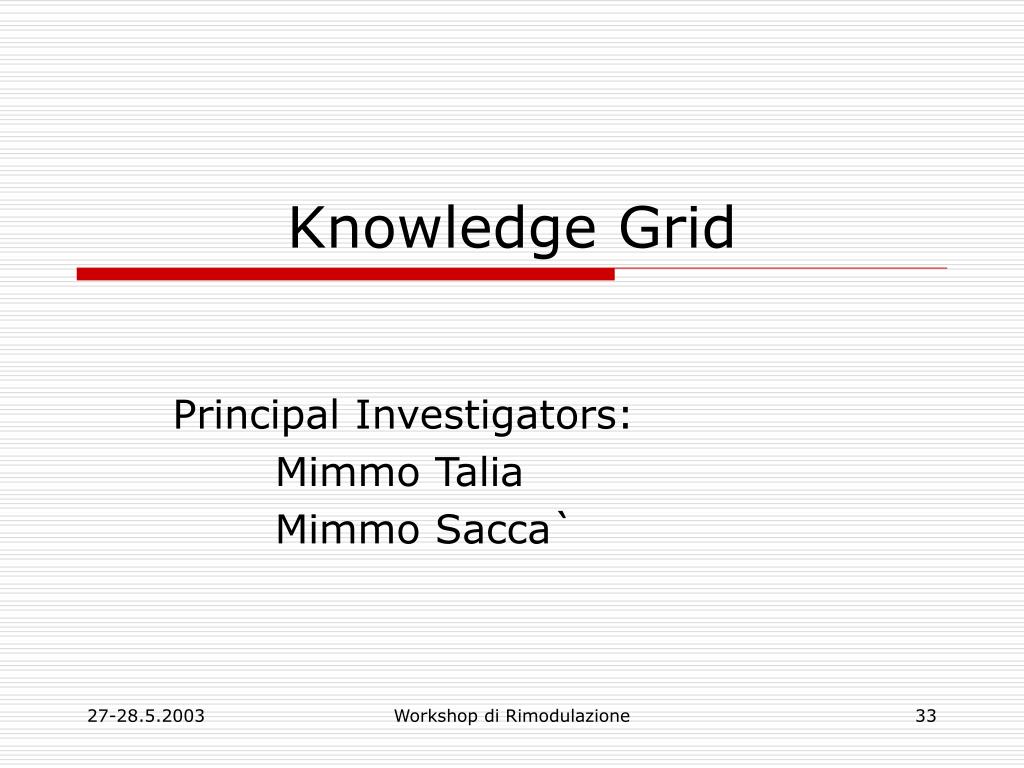 Knowledge Grid

Principal Investigators:
Mimmo Talia
Mimmo Sacca`

27-28.5.2003

Workshop di Rimodulazione

33